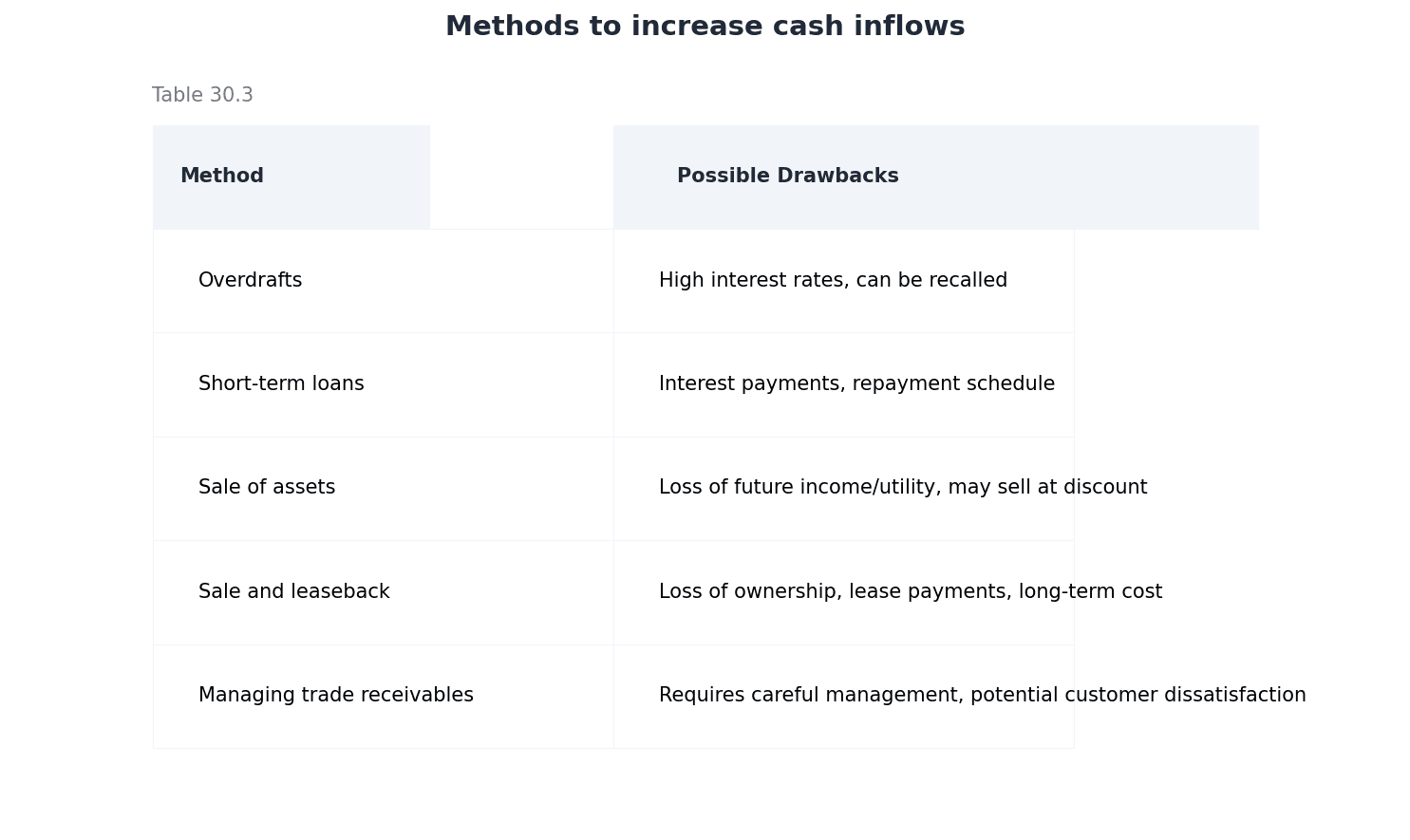 Methods to increase cash inflows

Table 30.3

| Method | Possible Drawbacks |
|---|---|
| Overdrafts | High interest rates, can be recalled |
| Short-term loans | Interest payments, repayment schedule |
| Sale of assets | Loss of future income/utility, may sell at discount |
| Sale and leaseback | Loss of ownership, lease payments, long-term cost |
| Managing trade receivables | Requires careful management, potential customer dissatisfaction |